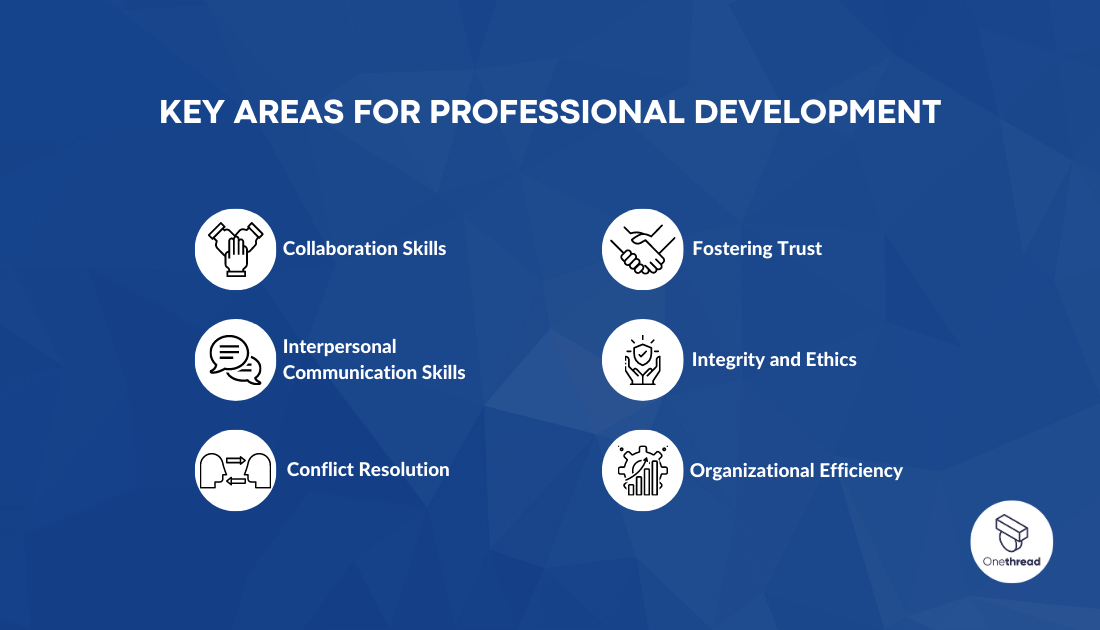 KEY AREAS FOR PROFESSIONAL DEVELOPMENT

Collaboration Skills

Interpersonal Communication Skills

Conflict Resolution

Fostering Trust

Integrity and Ethics

Organizational Efficiency

Onethread